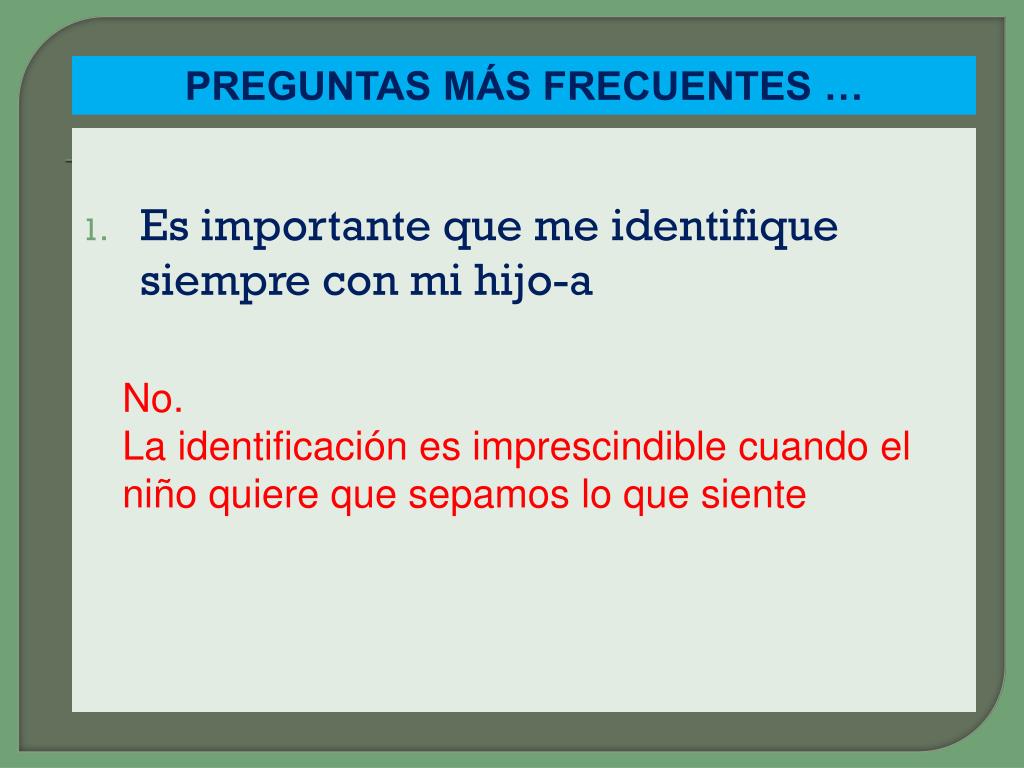 PREGUNTAS MÁS FRECUENTES …

1. Es importante que me identifique siempre con mi hijo-a

No.
La identificación es imprescindible cuando el niño quiere que sepamos lo que siente